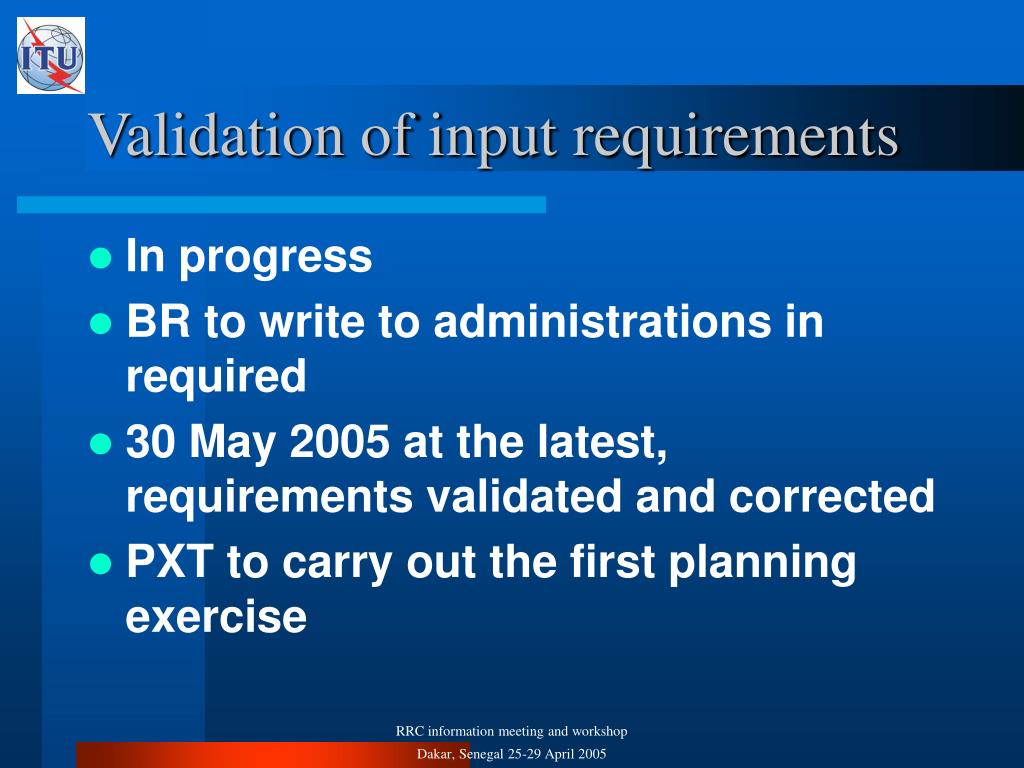 ITU

Validation of input requirements

- In progress
- BR to write to administrations in required
- 30 May 2005 at the latest, requirements validated and corrected
- PXT to carry out the first planning exercise

RRC information meeting and workshop
Dakar, Senegal 25-29 April 2005